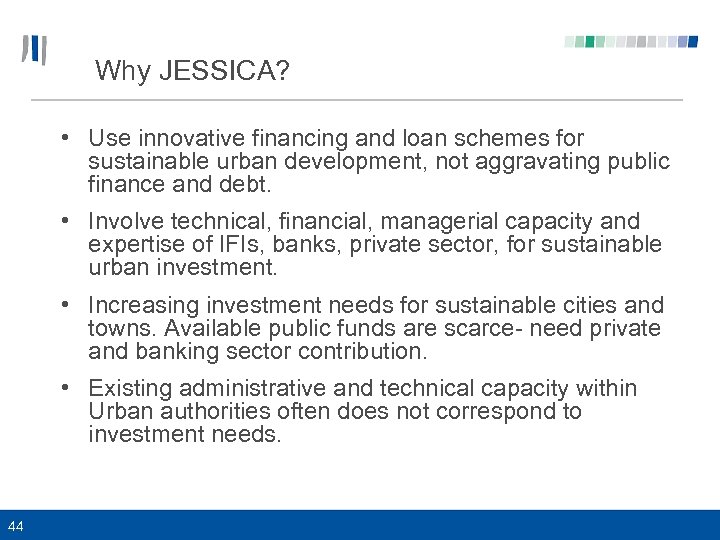 Why JESSICA?

• Use innovative financing and loan schemes for sustainable urban development, not aggravating public finance and debt.

• Involve technical, financial, managerial capacity and expertise of IFIs, banks, private sector, for sustainable urban investment.

• Increasing investment needs for sustainable cities and towns. Available public funds are scarce- need private and banking sector contribution.

• Existing administrative and technical capacity within Urban authorities often does not correspond to investment needs.

44